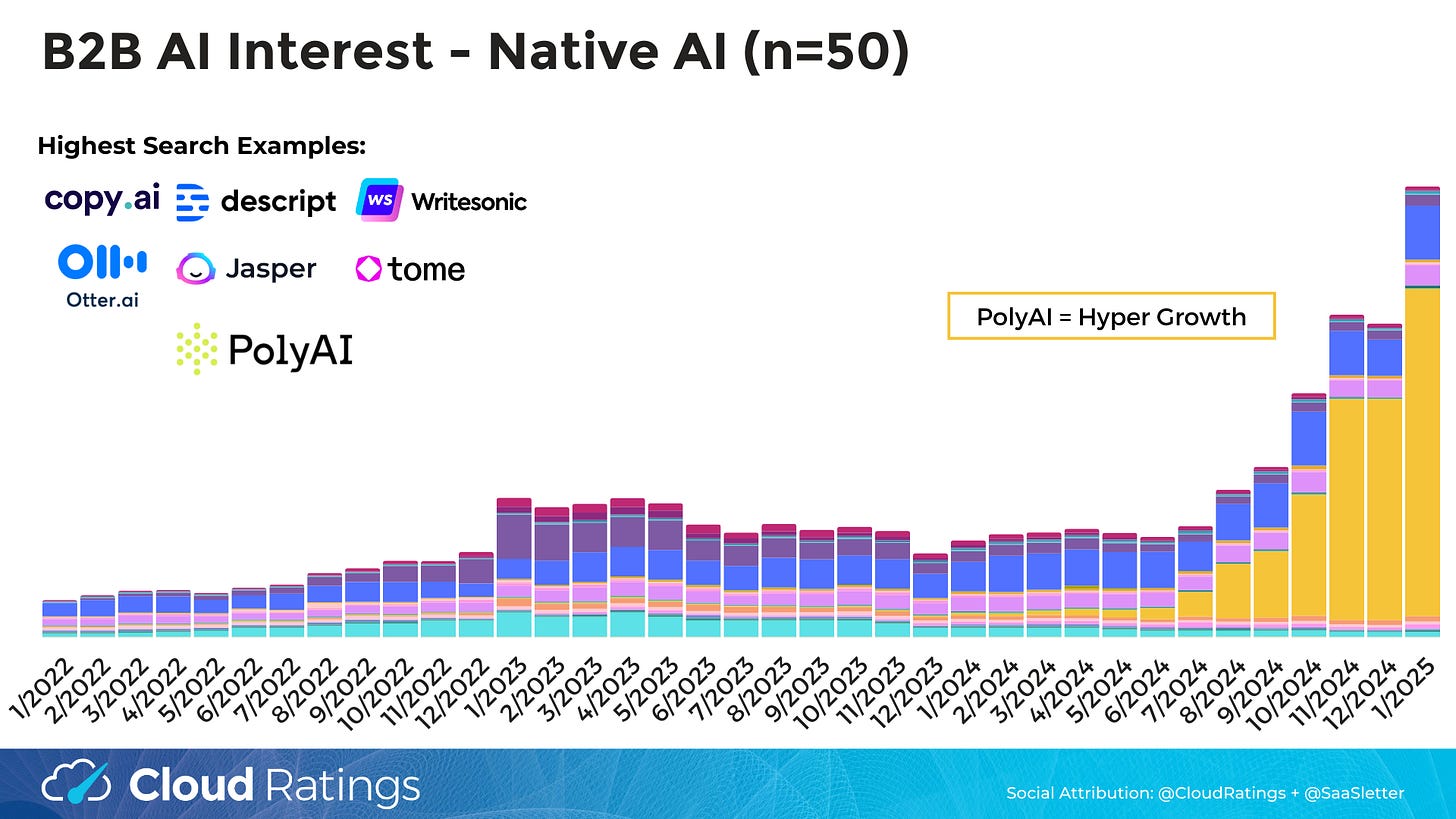 B2B AI Interest - Native AI (n=50)

Highest Search Examples:

copy.ai
descript
WS Writesonic
Otter.ai
Jasper
tome
PolyAI

PolyAI = Hyper Growth

1/2022
2/2022
3/2022
4/2022
5/2022
6/2022
7/2022
8/2022
9/2022
10/2022
11/2022
12/2022
1/2023
2/2023
3/2023
4/2023
5/2023
6/2023
7/2023
8/2023
9/2023
10/2023
11/2023
12/2023
1/2024
2/2024
3/2024
4/2024
5/2024
6/2024
7/2024
8/2024
9/2024
10/2024
11/2024
12/2024
1/2025

Cloud Ratings

Social Attribution: @CloudRatings + @SaaSletter